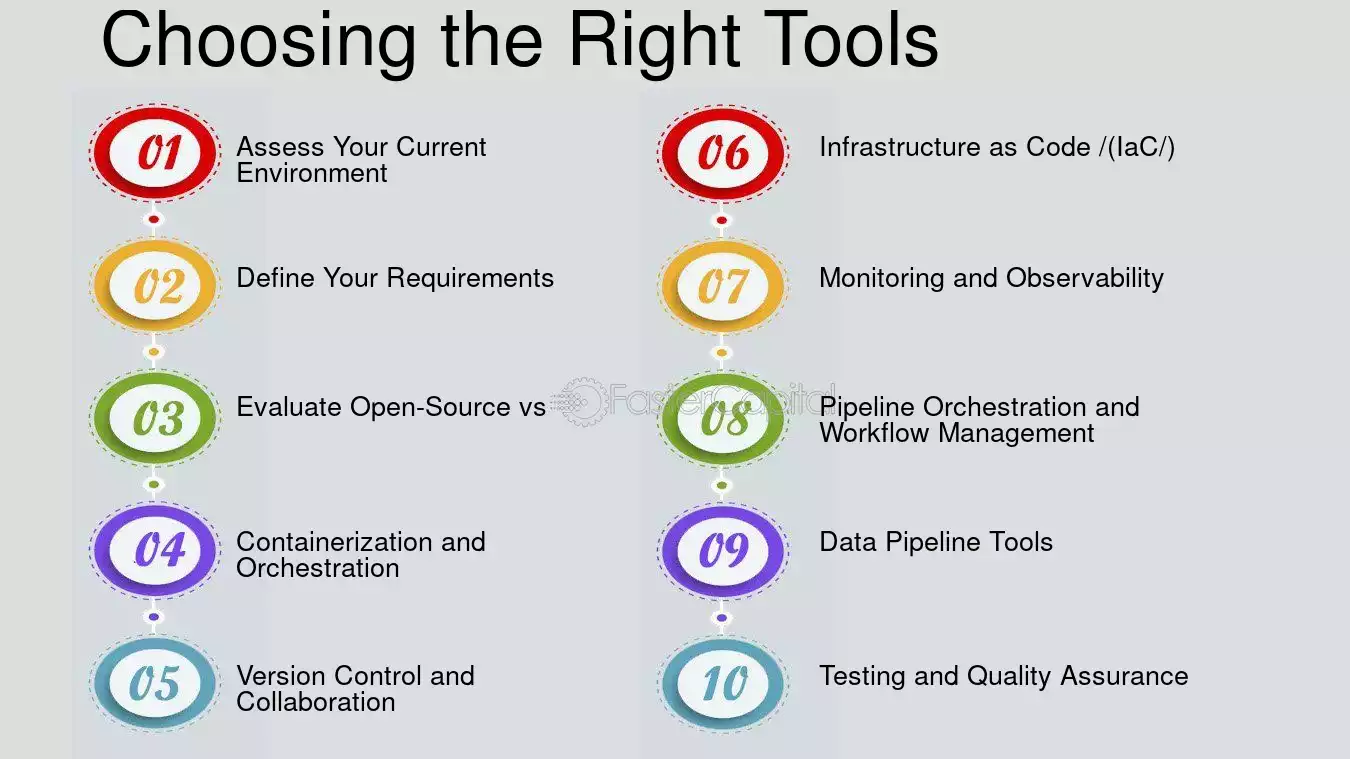 Choosing the Right Tools

01
Assess Your Current Environment

02
Define Your Requirements

03
Evaluate Open-Source vs

04
Containerization and Orchestration

05
Version Control and Collaboration

06
Infrastructure as Code /(IaC/)

07
Monitoring and Observability

08
Pipeline Orchestration and Workflow Management

09
Data Pipeline Tools

10
Testing and Quality Assurance

FasterCapital